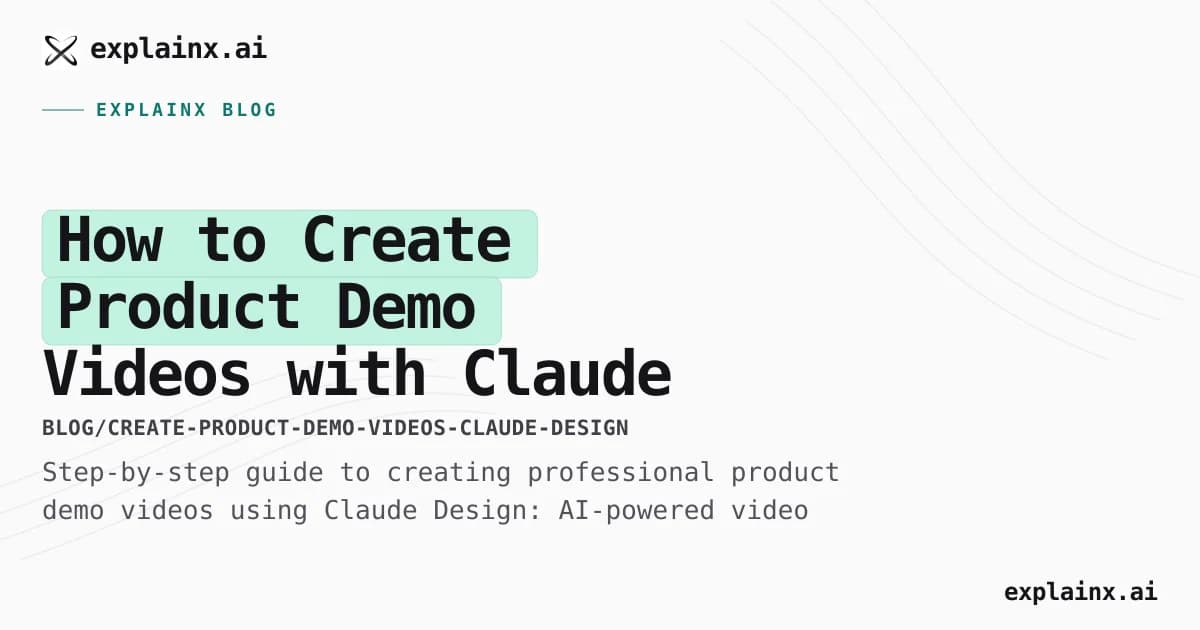 explainx.ai

EXPLAINX BLOG

How to Create Product Demo Videos with Claude

BLOG/CREATE-PRODUCT-DEMO-VIDEOS-CLAUDE-DESIGN

Step-by-step guide to creating professional product demo videos using Claude Design: AI-powered video

explainx.ai